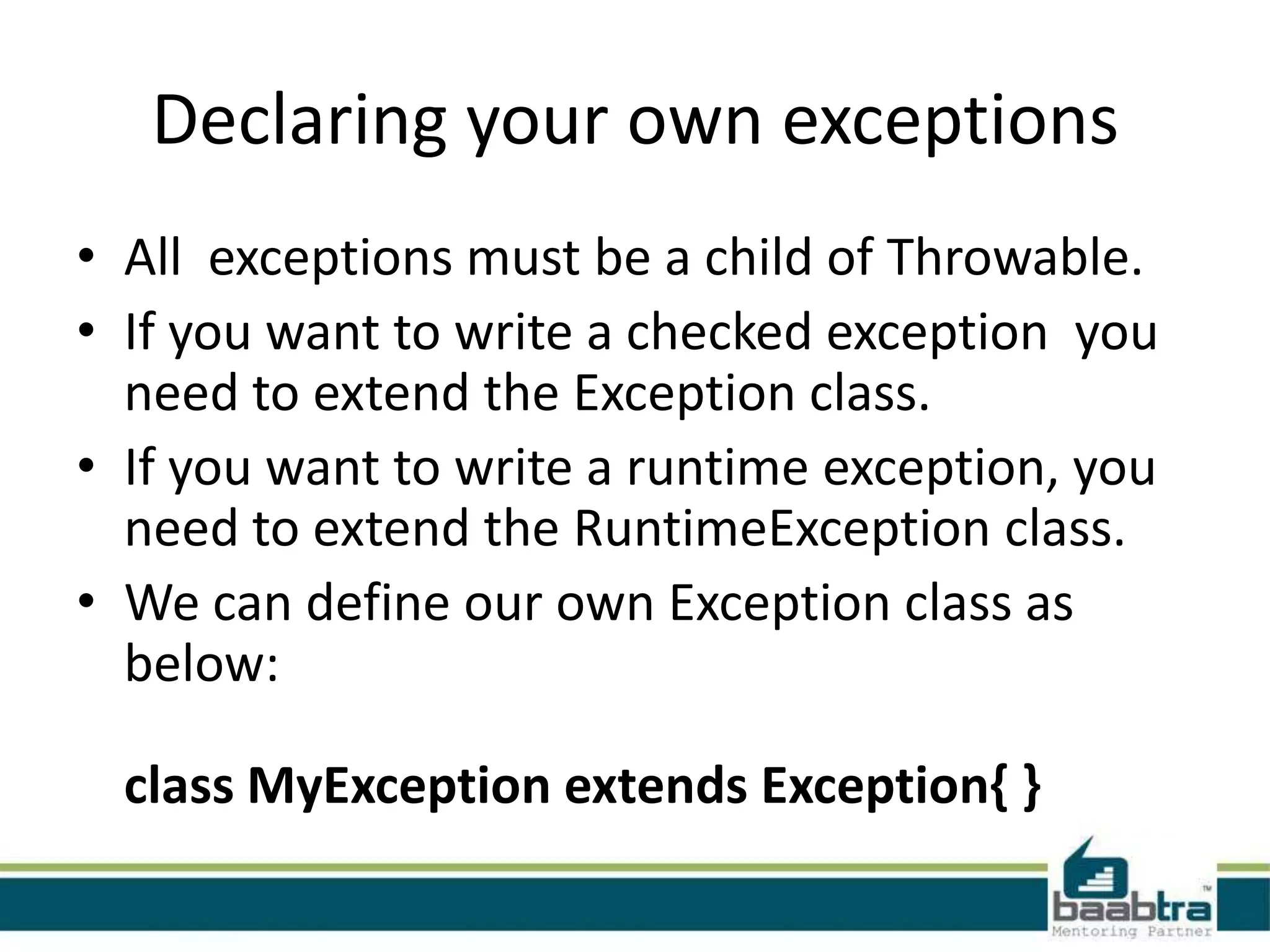 Declaring your own exceptions

• All exceptions must be a child of Throwable.
• If you want to write a checked exception you need to extend the Exception class.
• If you want to write a runtime exception, you need to extend the RuntimeException class.
• We can define our own Exception class as below:

class MyException extends Exception{ }

baabtra™
Mentoring Partner